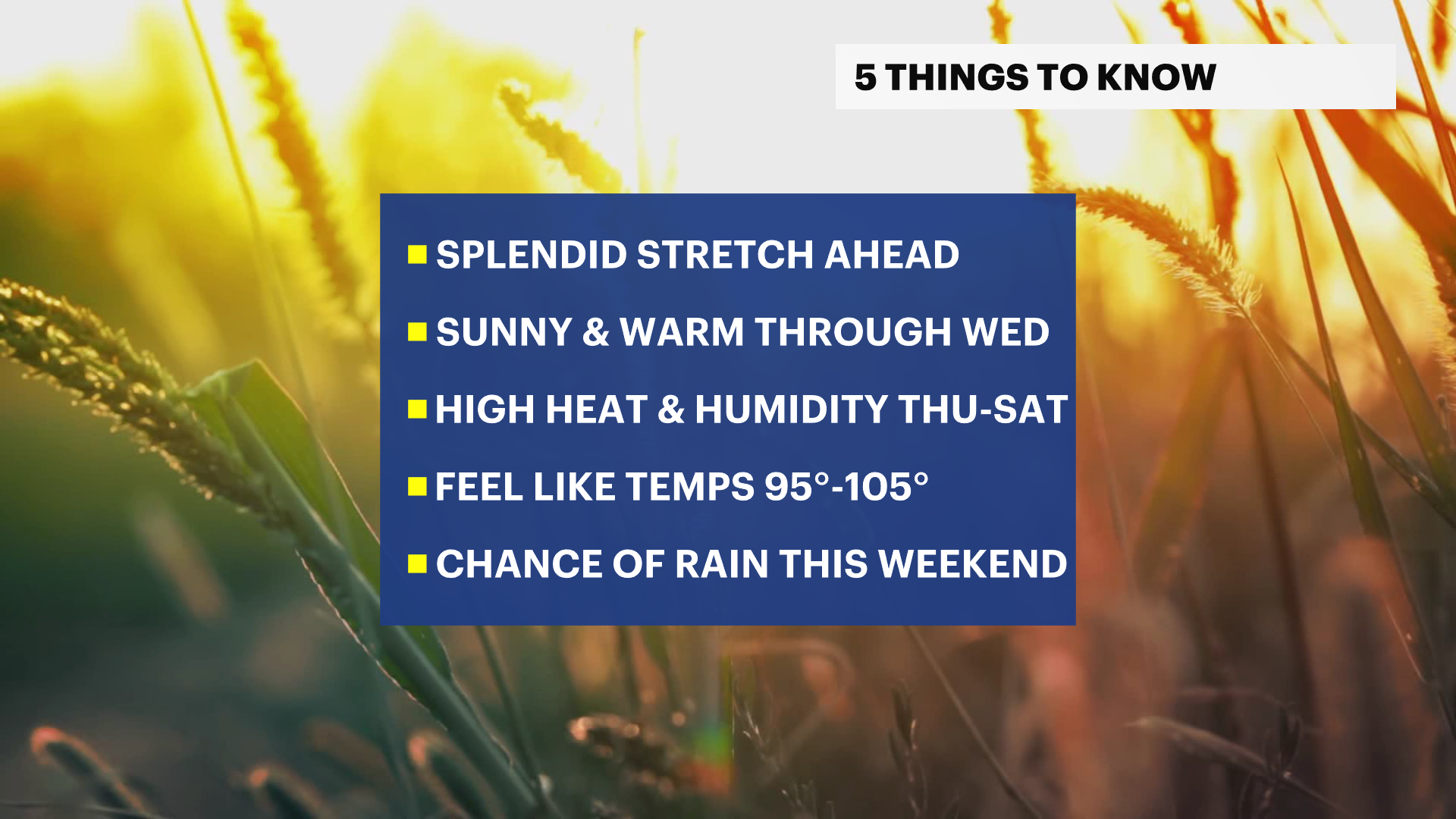 5 THINGS TO KNOW

■ SPLENDID STRETCH AHEAD
■ SUNNY & WARM THROUGH WED
■ HIGH HEAT & HUMIDITY THU-SAT
■ FEEL LIKE TEMPS 95°-105°
■ CHANCE OF RAIN THIS WEEKEND